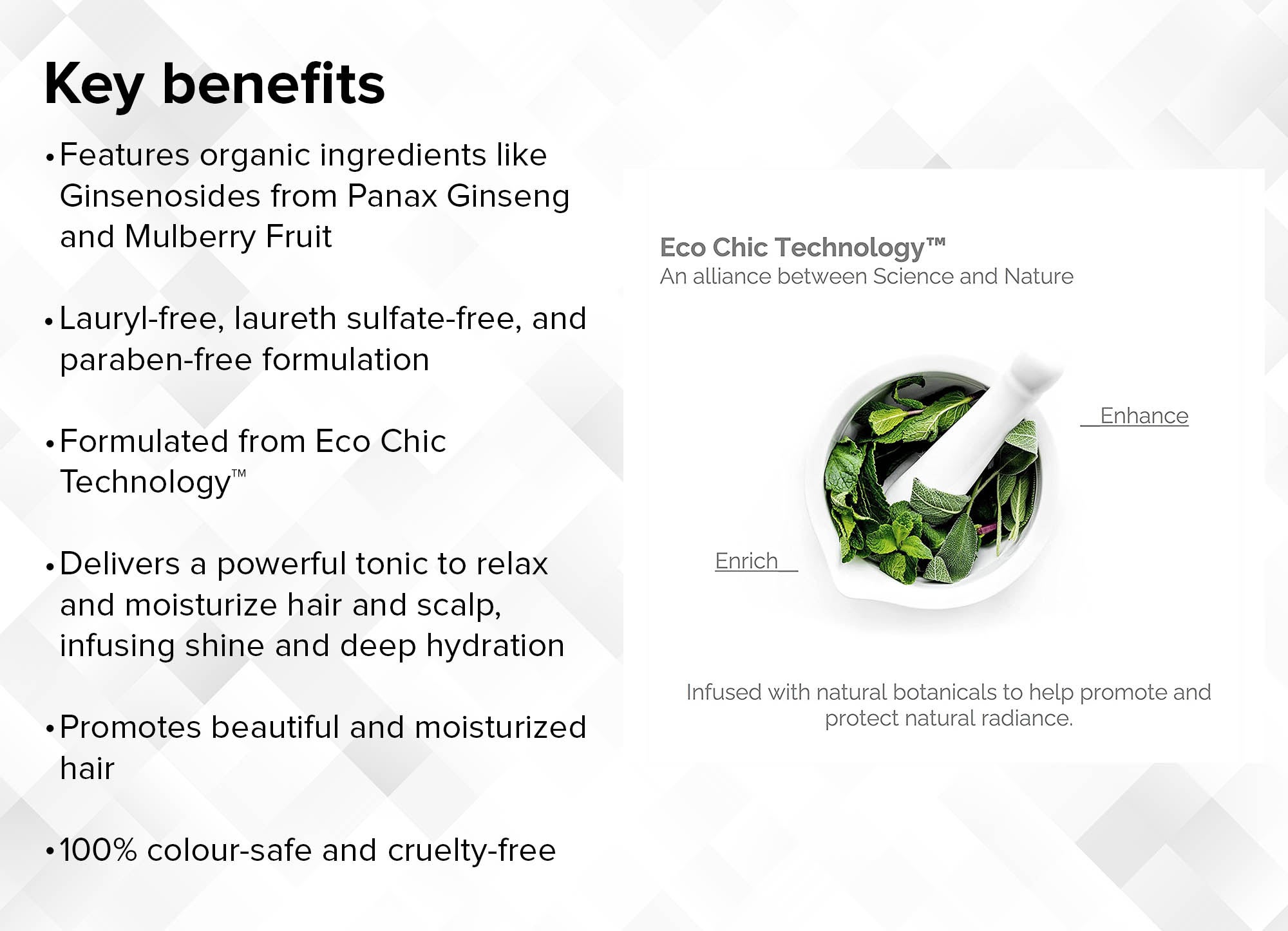 Key benefits

• Features organic ingredients like Ginsenosides from Panax Ginseng and Mulberry Fruit

• Lauryl-free, laureth sulfate-free, and paraben-free formulation

• Formulated from Eco Chic Technology™

• Delivers a powerful tonic to relax and moisturize hair and scalp, infusing shine and deep hydration

• Promotes beautiful and moisturized hair

• 100% colour-safe and cruelty-free

Eco Chic Technology™
An alliance between Science and Nature

Enhance

Enrich

Infused with natural botanicals to help promote and protect natural radiance.